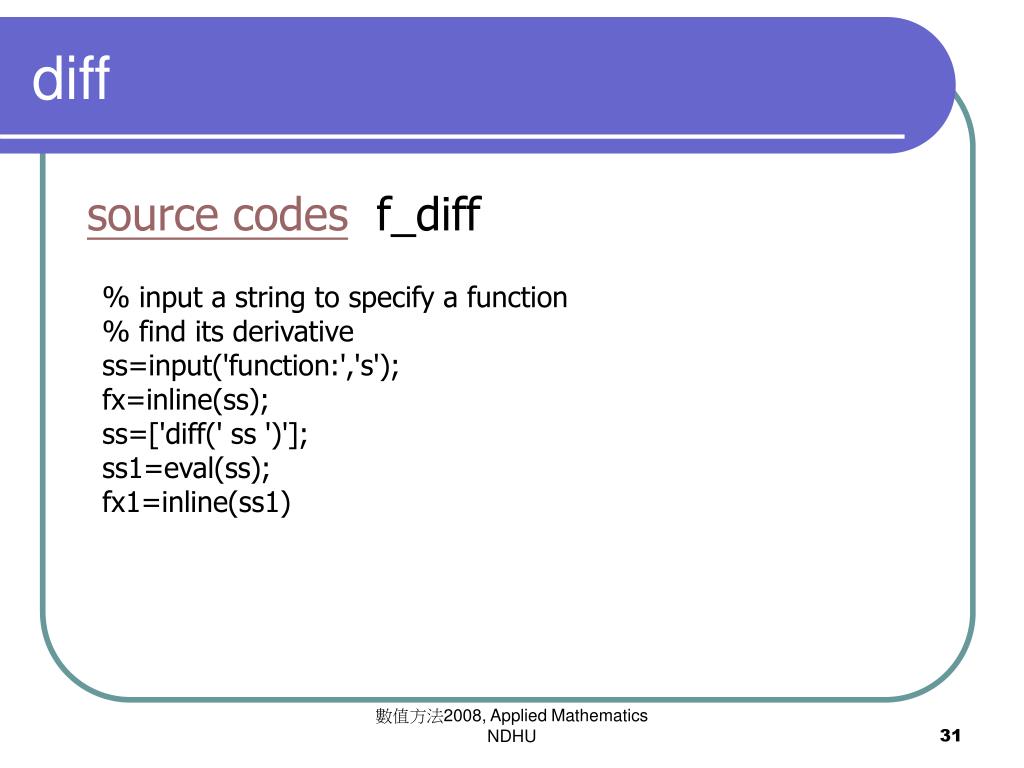 diff

source codes f_diff

% input a string to specify a function
% find its derivative
ss=input('function:','s');
fx=inline(ss);
ss=['diff(' ss ')'];
ss1=eval(ss);
fx1=inline(ss1)

數值方法2008, Applied Mathematics NDHU

31